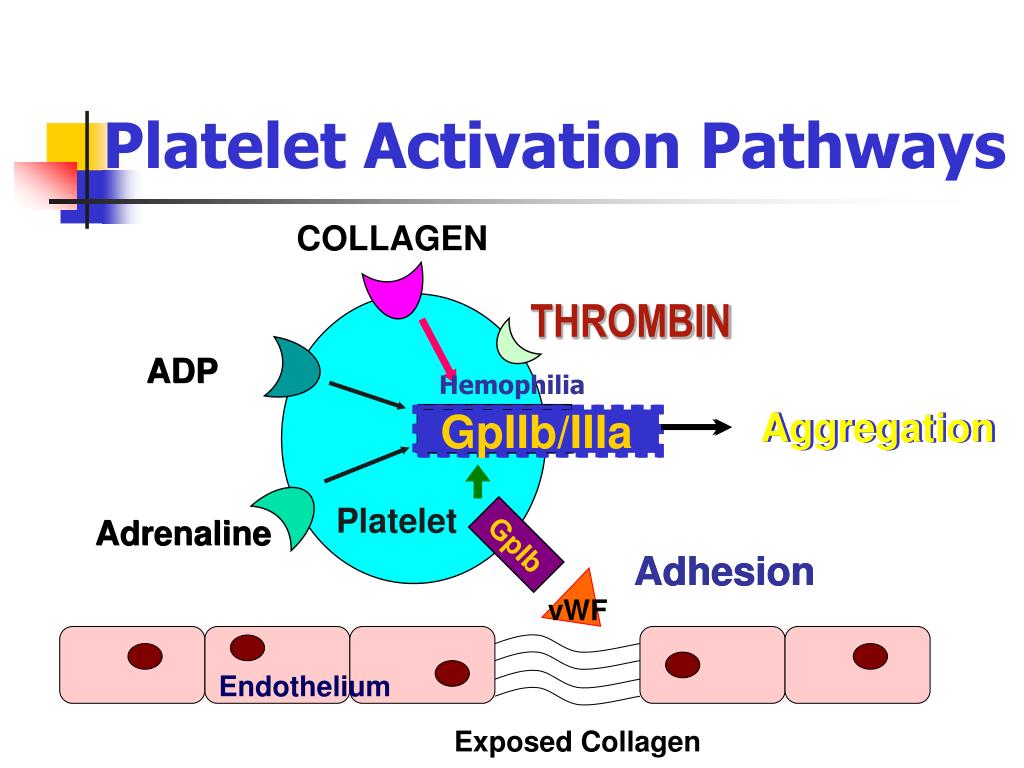 Platelet Activation Pathways

COLLAGEN

THROMBIN

ADP

Hemophilia

GpIIb/IIIa

Aggregation

Adrenaline

Platelet

GpIb

Adhesion

vWF

Endothelium

Exposed Collagen